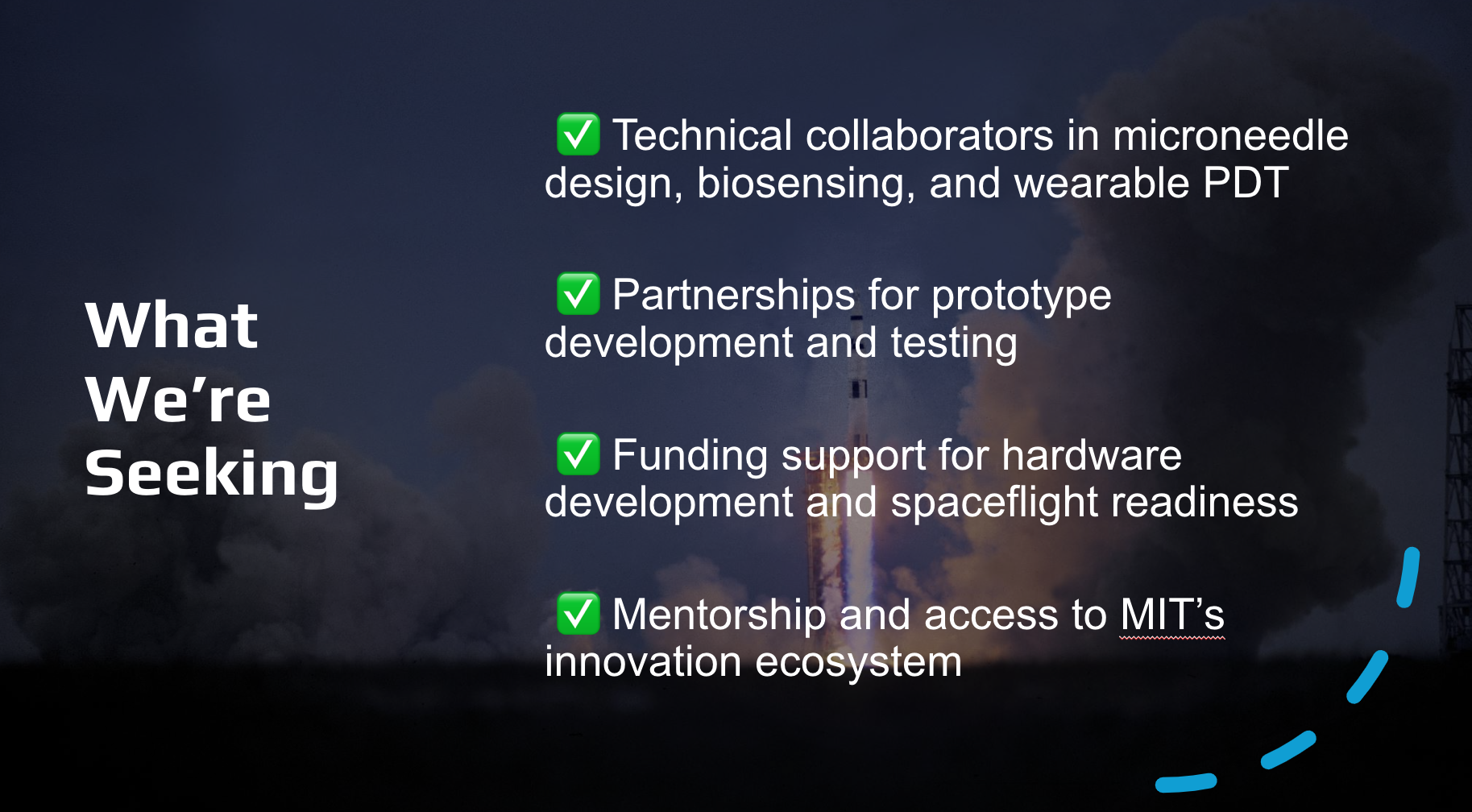 What We’re Seeking

✅ Technical collaborators in microneedle design, biosensing, and wearable PDT

✅ Partnerships for prototype development and testing

✅ Funding support for hardware development and spaceflight readiness

✅ Mentorship and access to MIT’s innovation ecosystem